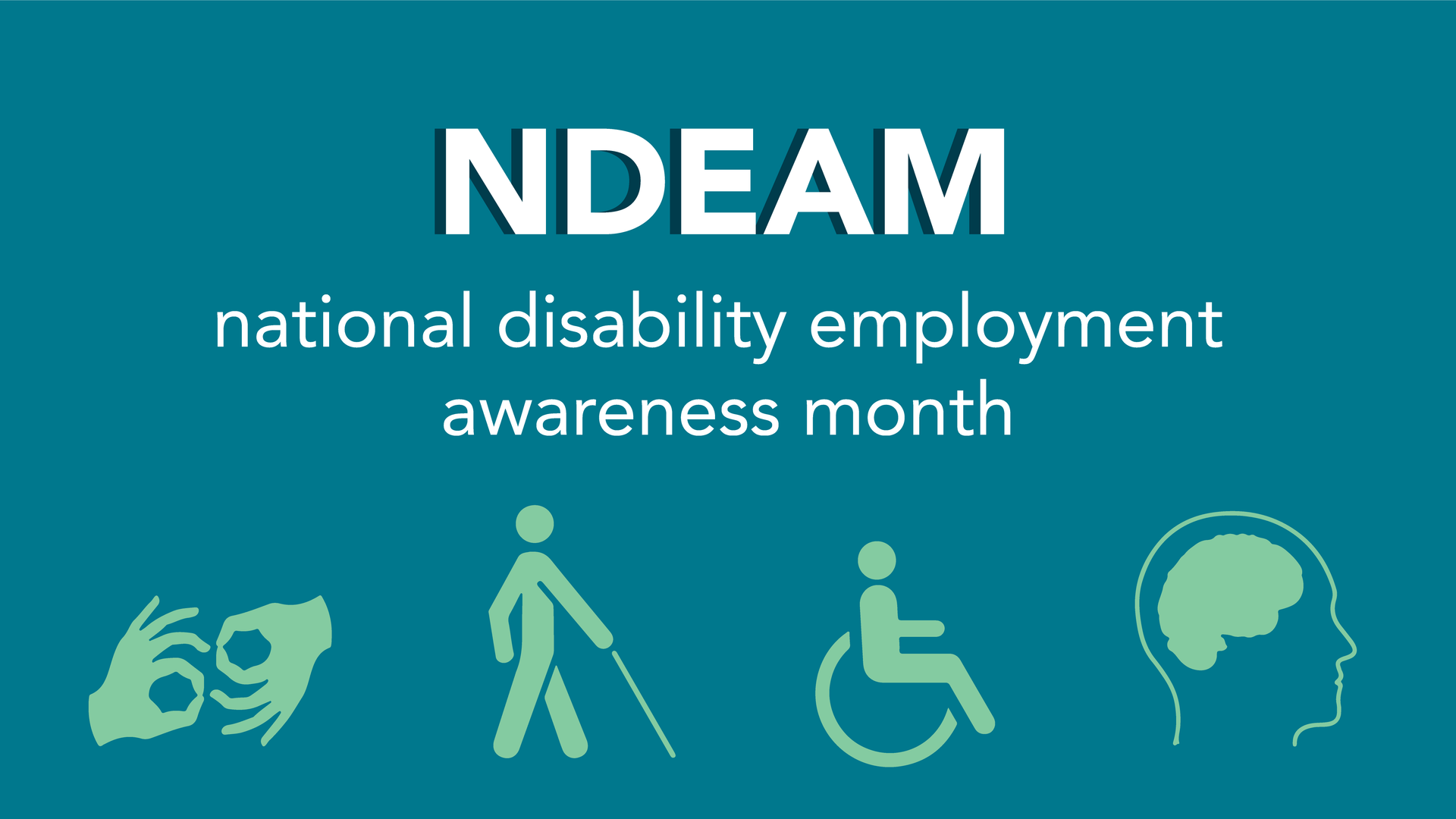 NDEAM

national disability employment awareness month